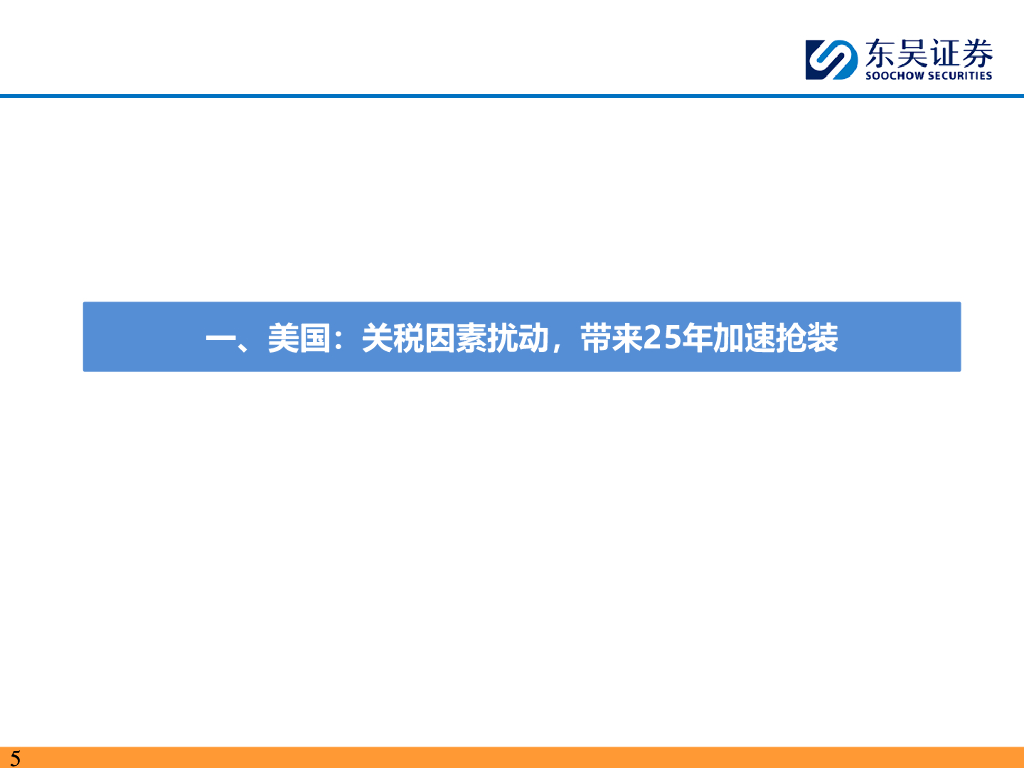 东吴证券
SOOCHOW SECURITIES

一、美国：关税因素扰动，带来25年加速抢装

5